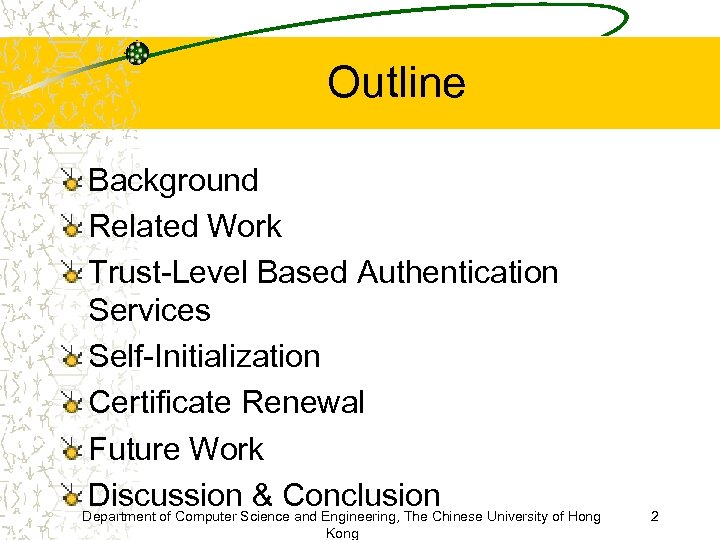 Outline

Background
Related Work
Trust-Level Based Authentication Services
Self-Initialization
Certificate Renewal
Future Work
Discussion & Conclusion

Department of Computer Science and Engineering, The Chinese University of Hong Kong

2